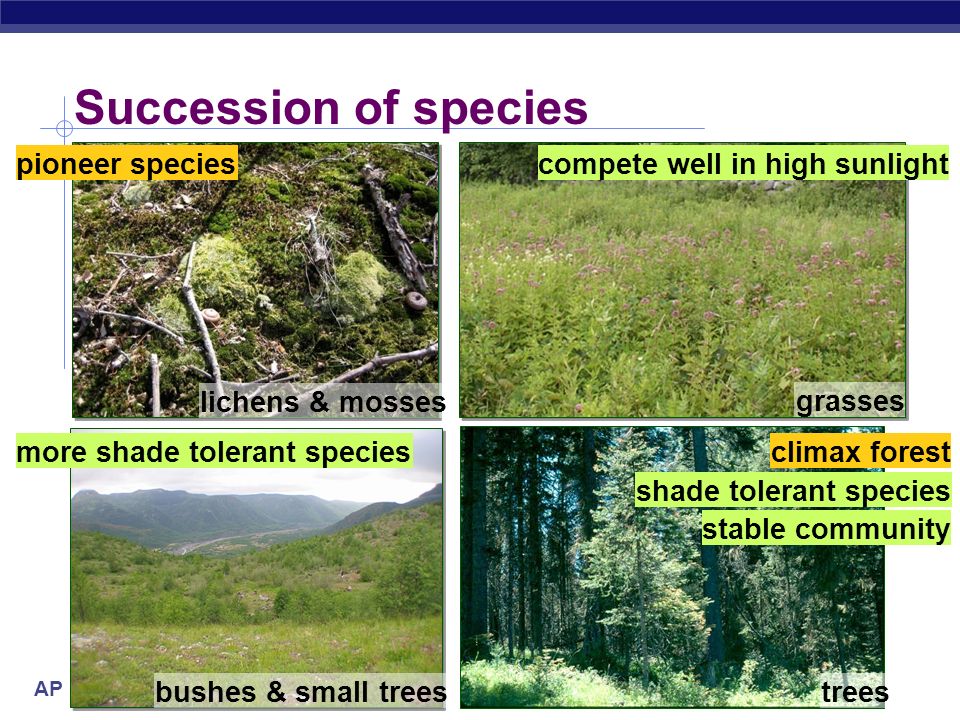 Succession of species

pioneer species

lichens & mosses

compete well in high sunlight

grasses

more shade tolerant species

bushes & small trees

climax forest

shade tolerant species

stable community

trees

AP